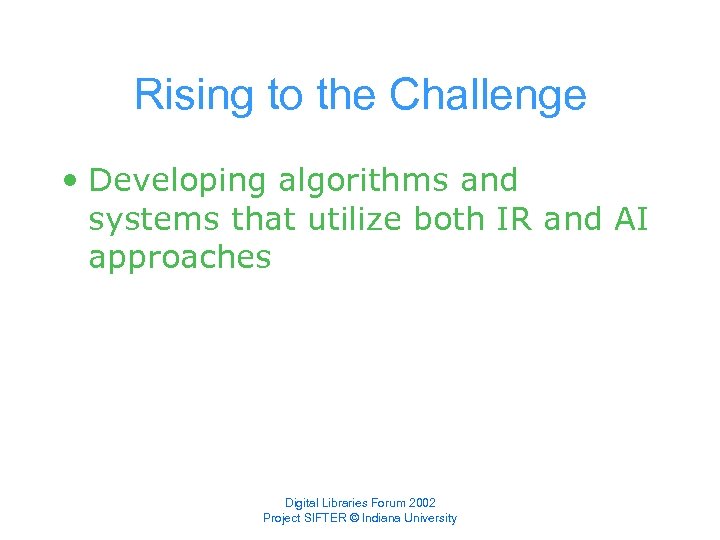 Rising to the Challenge

• Developing algorithms and systems that utilize both IR and AI approaches

Digital Libraries Forum 2002
Project SIFTER © Indiana University